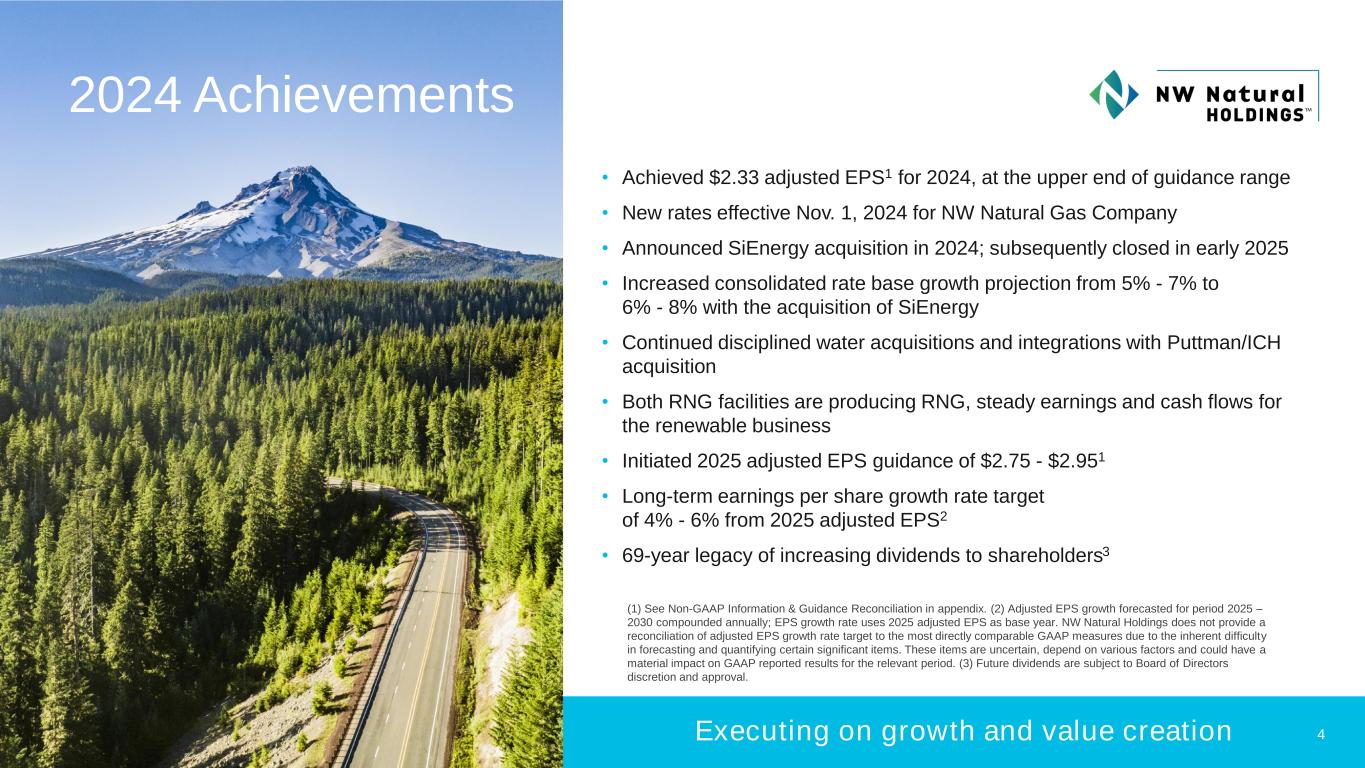 2024 Achievements

NW Natural HOLDINGS™

• Achieved \$2.33 adjusted EPS$^1$ for 2024, at the upper end of guidance range
• New rates effective Nov. 1, 2024 for NW Natural Gas Company
• Announced SiEnergy acquisition in 2024; subsequently closed in early 2025
• Increased consolidated rate base growth projection from 5% - 7% to 6% - 8% with the acquisition of SiEnergy
• Continued disciplined water acquisitions and integrations with Puttman/ICH acquisition
• Both RNG facilities are producing RNG, steady earnings and cash flows for the renewable business
• Initiated 2025 adjusted EPS guidance of \$2.75 - \$2.95$^1$
• Long-term earnings per share growth rate target of 4% - 6% from 2025 adjusted EPS$^2$
• 69-year legacy of increasing dividends to shareholders$^3$

(1) See Non-GAAP Information & Guidance Reconciliation in appendix. (2) Adjusted EPS growth forecasted for period 2025 – 2030 compounded annually; EPS growth rate uses 2025 adjusted EPS as base year. NW Natural Holdings does not provide a reconciliation of adjusted EPS growth rate target to the most directly comparable GAAP measures due to the inherent difficulty in forecasting and quantifying certain significant items. These items are uncertain, depend on various factors and could have a material impact on GAAP reported results for the relevant period. (3) Future dividends are subject to Board of Directors discretion and approval.

Executing on growth and value creation

4